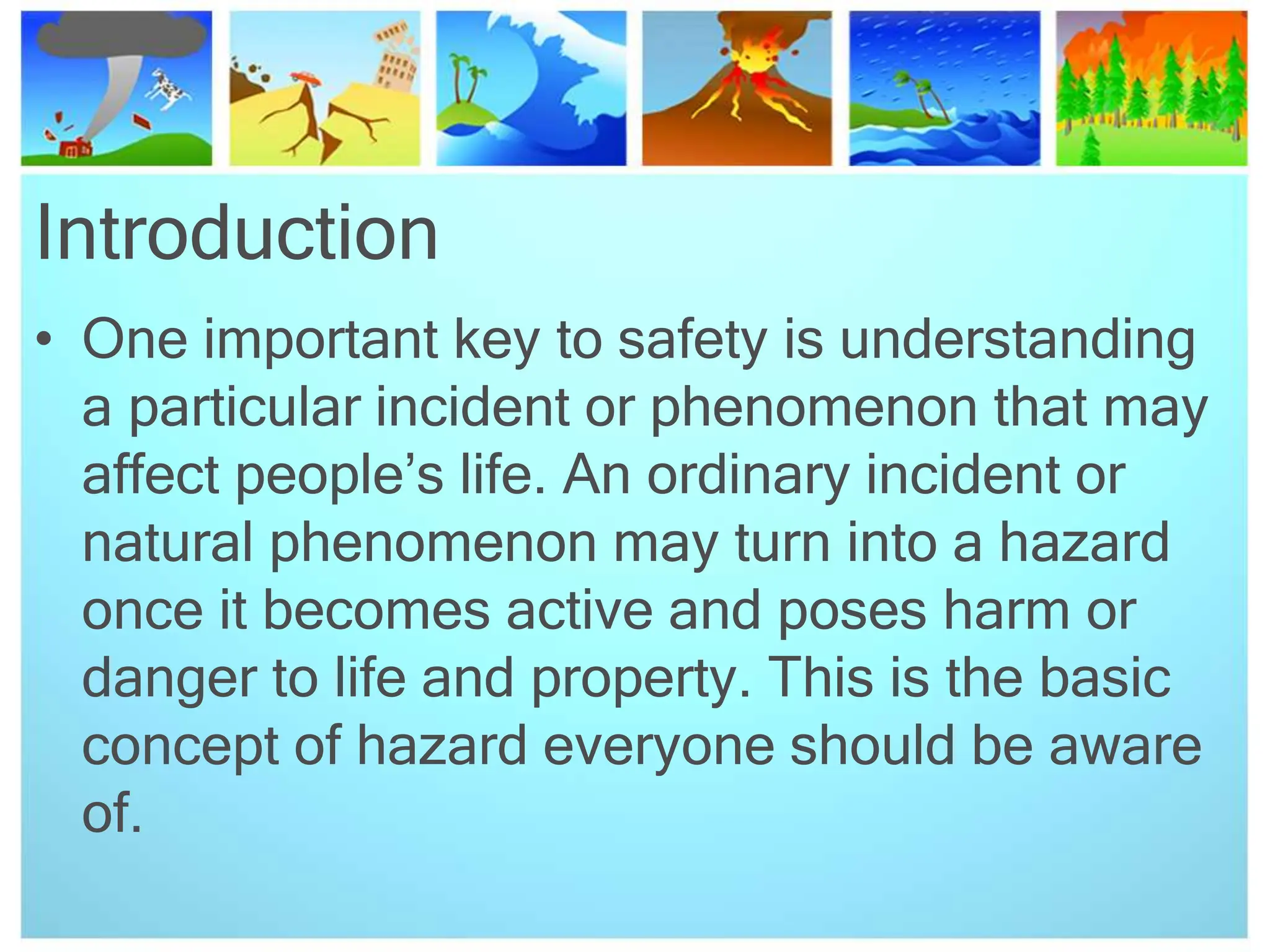 Introduction

• One important key to safety is understanding a particular incident or phenomenon that may affect people’s life. An ordinary incident or natural phenomenon may turn into a hazard once it becomes active and poses harm or danger to life and property. This is the basic concept of hazard everyone should be aware of.